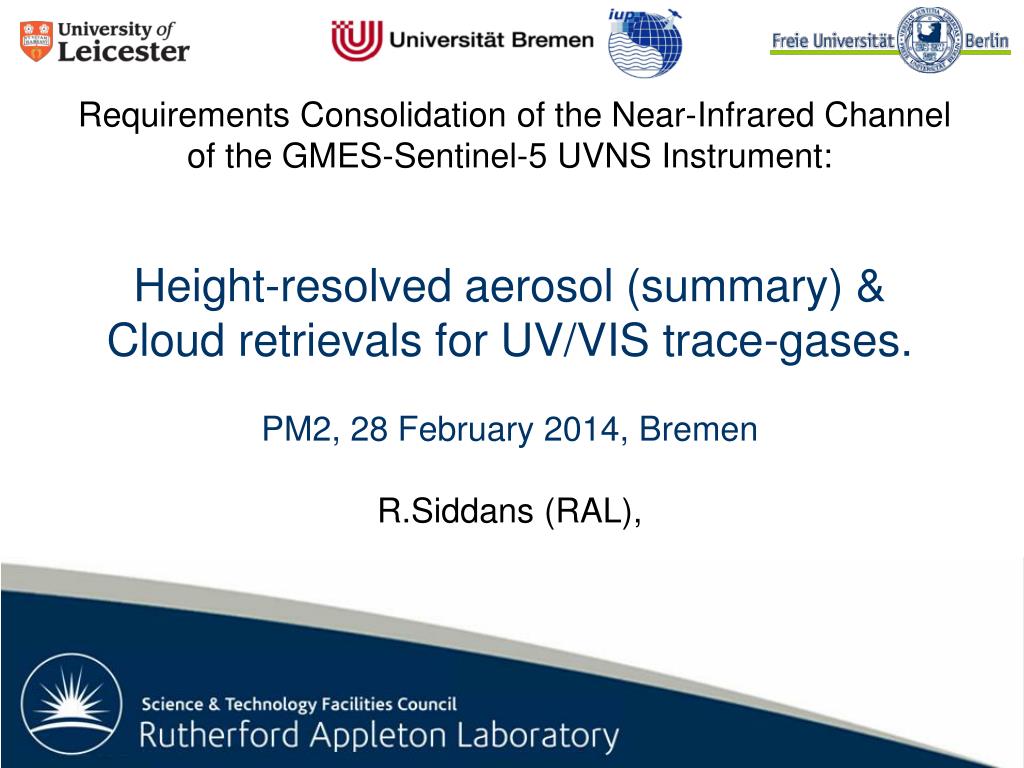 University of Leicester

Universität Bremen

iup

Freie Universität Berlin

Requirements Consolidation of the Near-Infrared Channel of the GMES-Sentinel-5 UVNS Instrument:

Height-resolved aerosol (summary) & Cloud retrievals for UV/VIS trace-gases.

PM2, 28 February 2014, Bremen

R.Siddans (RAL),

Science & Technology Facilities Council
Rutherford Appleton Laboratory